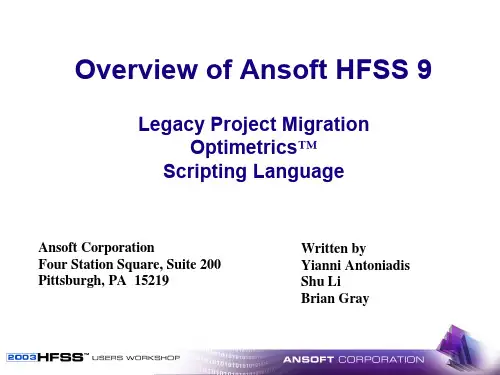 Overview of Ansoft HFSS 9

Legacy Project Migration
Optimetrics™
Scripting Language

Ansoft Corporation
Four Station Square, Suite 200
Pittsburgh, PA 15219

Written by
Yianni Antoniadis
Shu Li
Brian Gray

2003 HFSS™ USERS WORKSHOP

ANSOFT CORPORATION